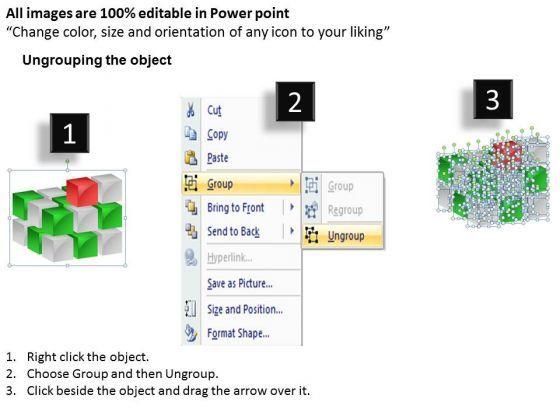 All images are 100% editable in Power point
“Change color, size and orientation of any icon to your liking”

Ungrouping the object

1

2

Cut
Copy
Paste
Group
Bring to Front
Send to Back
Hyperlink...
Save as Picture...
Size and Position...
Format Shape...

Group
Regroup
Ungroup

3

1. Right click the object.
2. Choose Group and then Ungroup.
3. Click beside the object and drag the arrow over it.